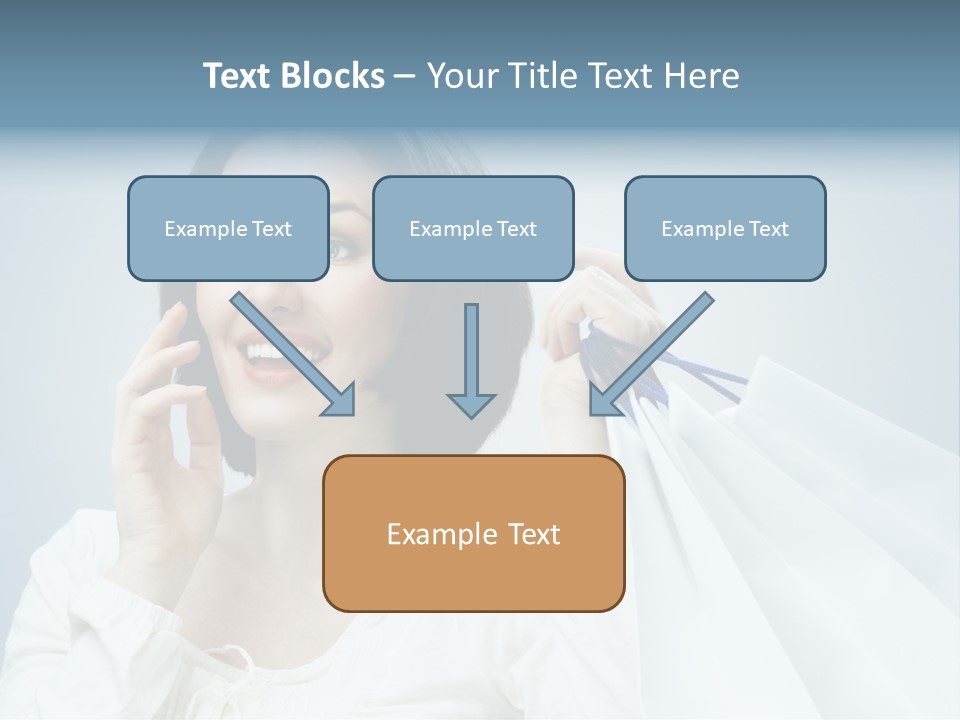 Text Blocks – Your Title Text Here

Example Text

Example Text

Example Text

Example Text